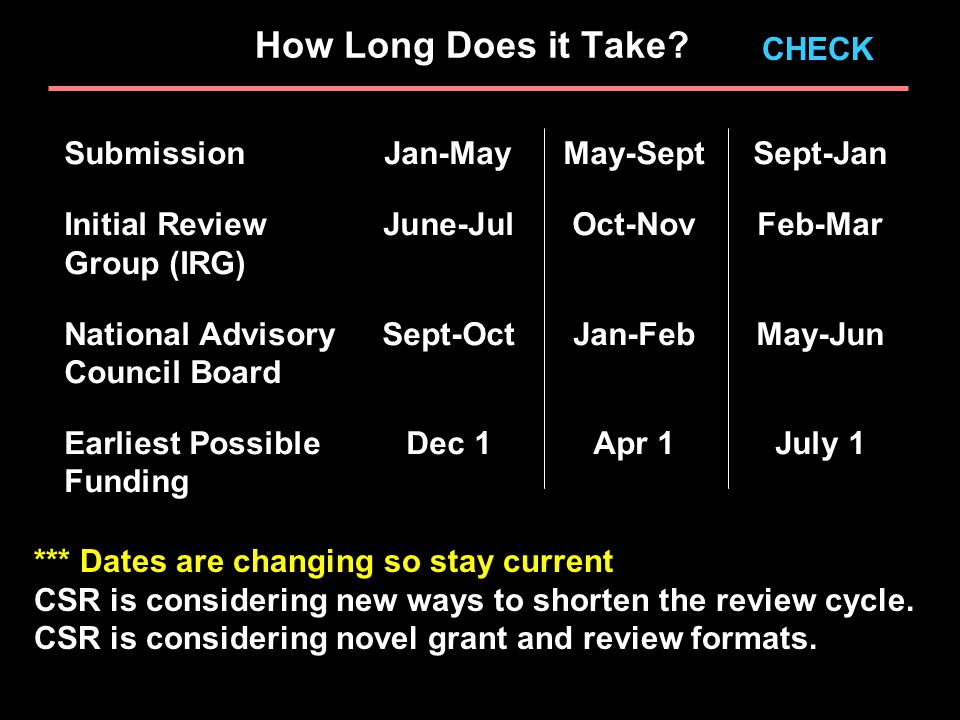 How Long Does it Take? CHECK

| | | | |
|---|---|---|---|
| Submission | Jan-May | May-Sept | Sept-Jan |
| Initial Review Group (IRG) | June-Jul | Oct-Nov | Feb-Mar |
| National Advisory Council Board | Sept-Oct | Jan-Feb | May-Jun |
| Earliest Possible Funding | Dec 1 | Apr 1 | July 1 |

*** Dates are changing so stay current
CSR is considering new ways to shorten the review cycle.
CSR is considering novel grant and review formats.